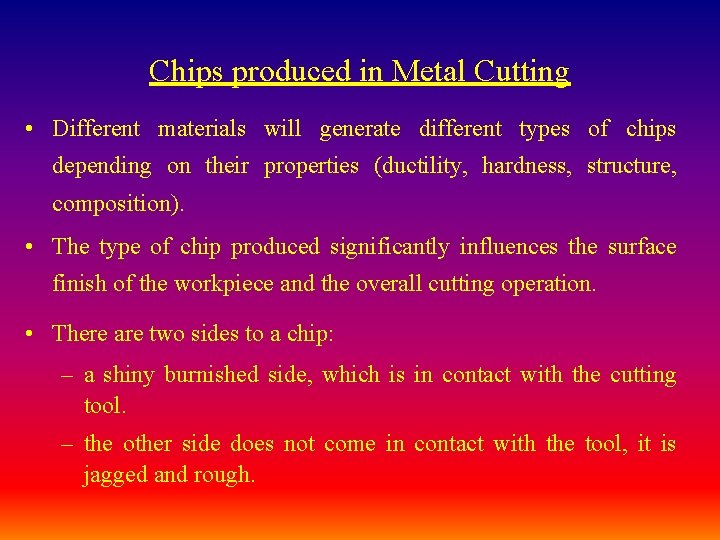 Chips produced in Metal Cutting

• Different materials will generate different types of chips depending on their properties (ductility, hardness, structure, composition).

• The type of chip produced significantly influences the surface finish of the workpiece and the overall cutting operation.

• There are two sides to a chip:

– a shiny burnished side, which is in contact with the cutting tool.

– the other side does not come in contact with the tool, it is jagged and rough.